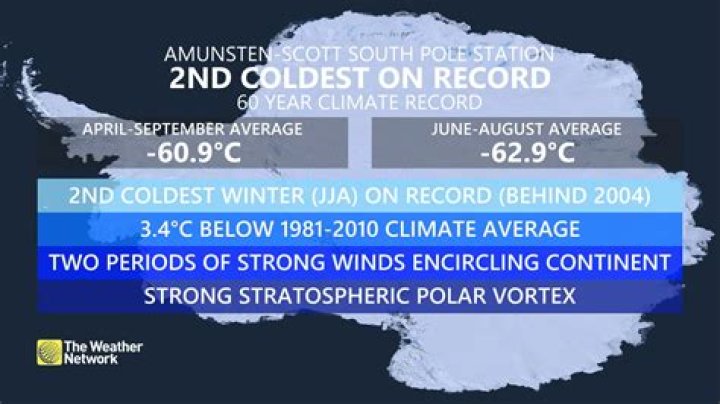 AMUNSTEN-SCOTT SOUTH POLE STATION
2ND COLDEST ON RECORD
60 YEAR CLIMATE RECORD

APRIL-SEPTEMBER AVERAGE
-60.9°C

JUNE-AUGUST AVERAGE
-62.9°C

2ND COLDEST WINTER (JJA) ON RECORD (BEHIND 2004)

3.4°C BELOW 1981-2010 CLIMATE AVERAGE

TWO PERIODS OF STRONG WINDS ENCIRCLING CONTINENT

STRONG STRATOSPHERIC POLAR VORTEX

The Weather Network